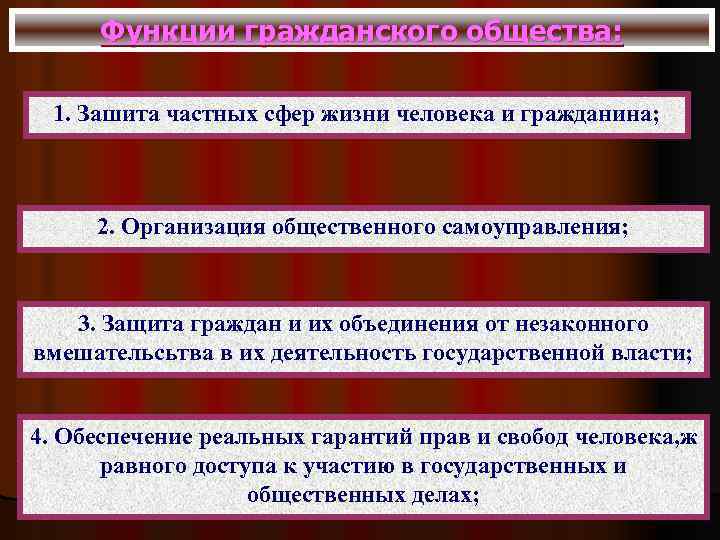 Функции гражданского общества:

1. Зашита частных сфер жизни человека и гражданина;

2. Организация общественного самоуправления;

3. Защита граждан и их объединения от незаконного вмешательсьтва в их деятельность государственной власти;

4. Обеспечение реальных гарантий прав и свобод человека,ж равного доступа к участию в государственных и общественных делах;